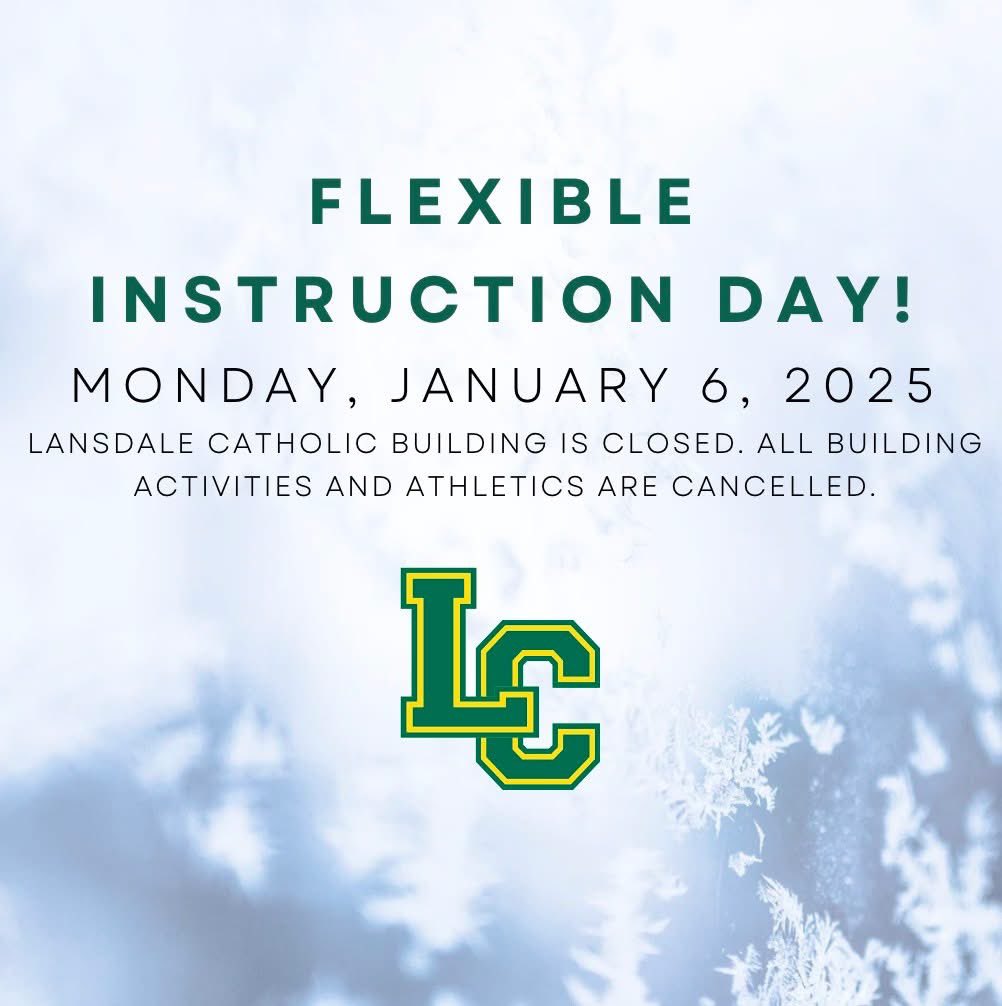 FLEXIBLE INSTRUCTION DAY!

MONDAY, JANUARY 6, 2025

LANSDALE CATHOLIC BUILDING IS CLOSED. ALL BUILDING ACTIVITIES AND ATHLETICS ARE CANCELLED.

LC